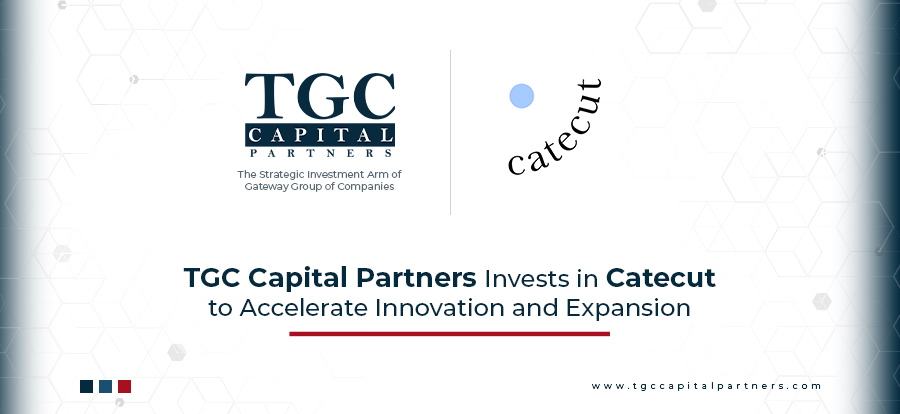 TGC
CAPITAL
PARTNERS
The Strategic Investment Arm of Gateway Group of Companies

catecut

TGC Capital Partners Invests in Catecut to Accelerate Innovation and Expansion

www.tgccapitalpartners.com